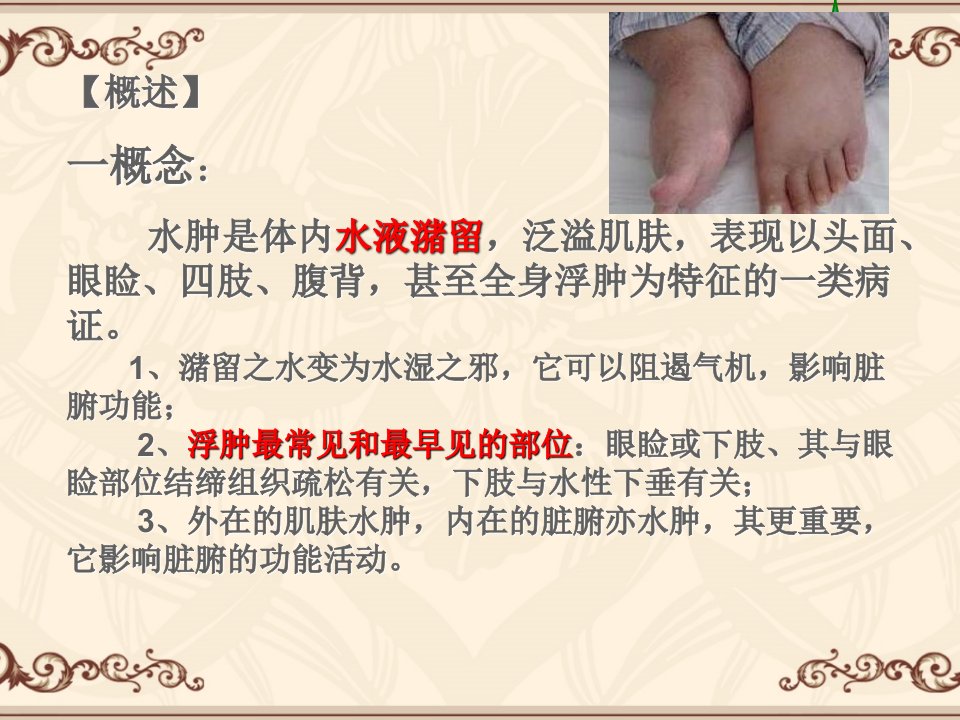 【概述】

一概念：

水肿是体内水液潴留，泛溢肌肤，表现以头面、眼睑、四肢、腹背，甚至全身浮肿为特征的一类病证。

1、潴留之水变为水湿之邪，它可以阻遏气机，影响脏腑功能；

2、浮肿最常见和最早见的部位：眼睑或下肢、其与眼睑部位结缔组织疏松有关，下肢与水性下垂有关；

3、外在的肌肤水肿，内在的脏腑亦水肿，其更重要，它影响脏腑的功能活动。